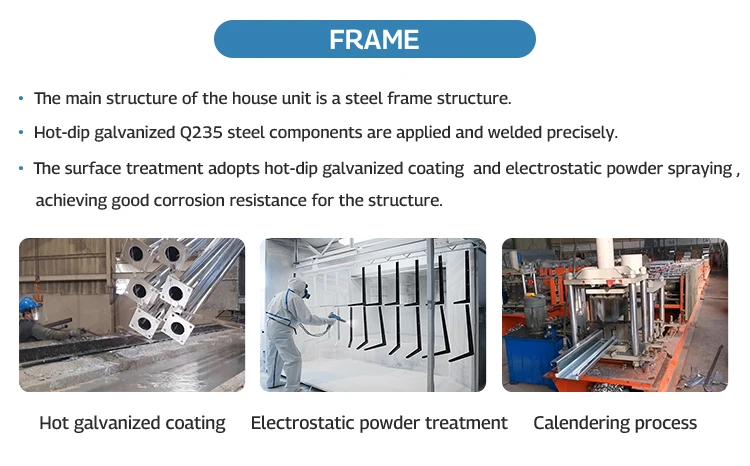 FRAME

• The main structure of the house unit is a steel frame structure.

• Hot-dip galvanized Q235 steel components are applied and welded precisely.

• The surface treatment adopts hot-dip galvanized coating and electrostatic powder spraying , achieving good corrosion resistance for the structure.

Hot galvanized coating

Electrostatic powder treatment

Calendering process